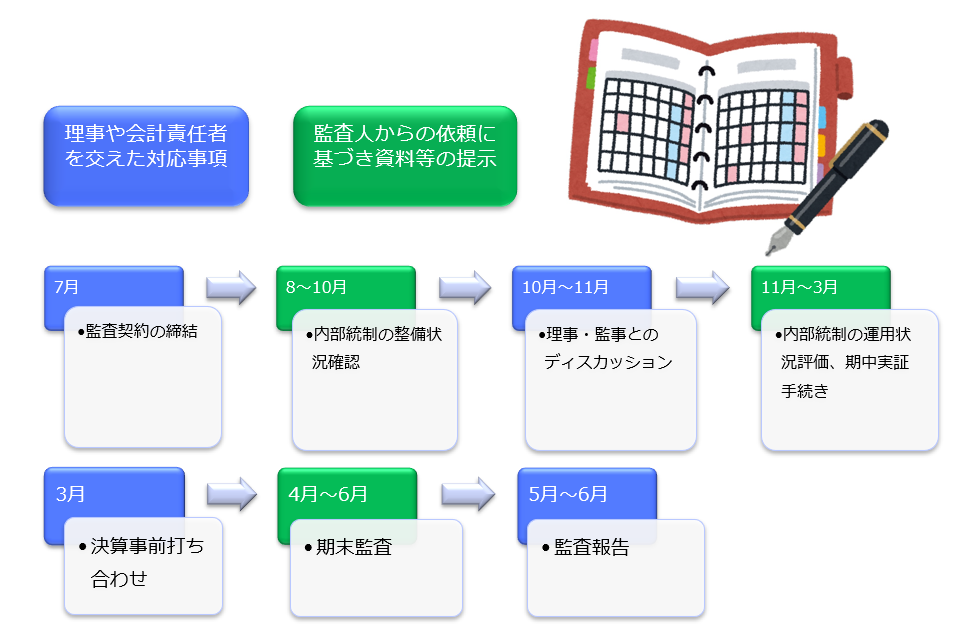 理事や会計責任者を交えた対応事項

監査人からの依頼に基づき資料等の提示

7月

•監査契約の締結

8～10月

•内部統制の整備状況確認

10月～11月

•理事・監事とのディスカッション

11月～3月

•内部統制の運用状況評価、期中実証手続き

3月

•決算事前打ち合わせ

4月～6月

•期末監査

5月～6月

•監査報告